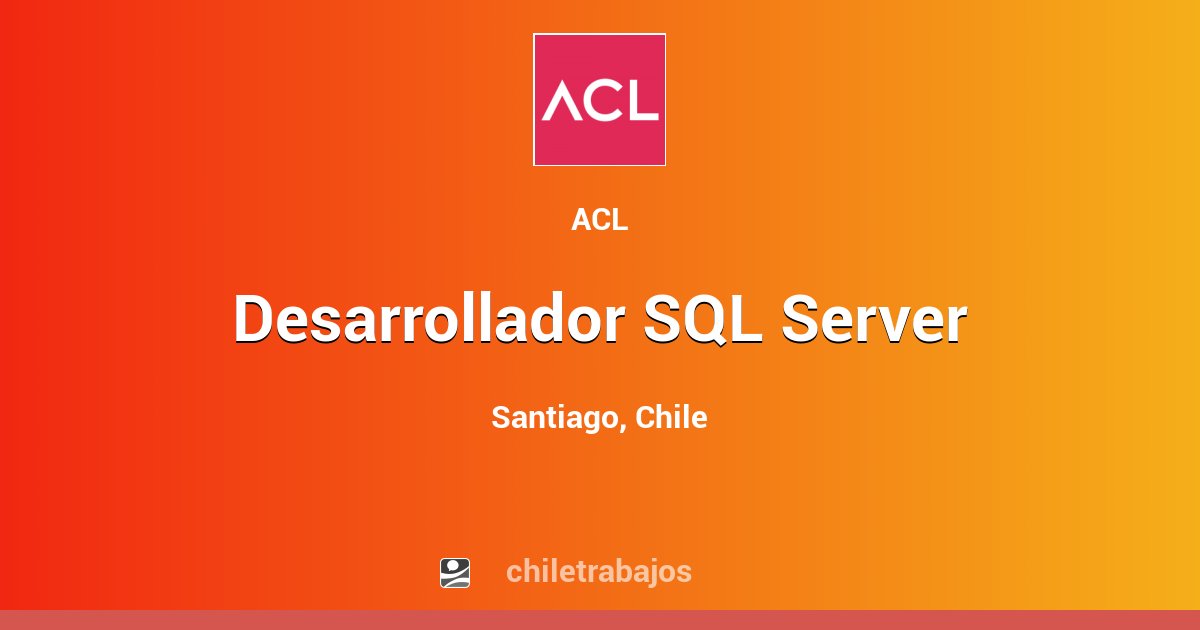 ACL

ACL

Desarrollador SQL Server

Santiago, Chile

chiletrabajos